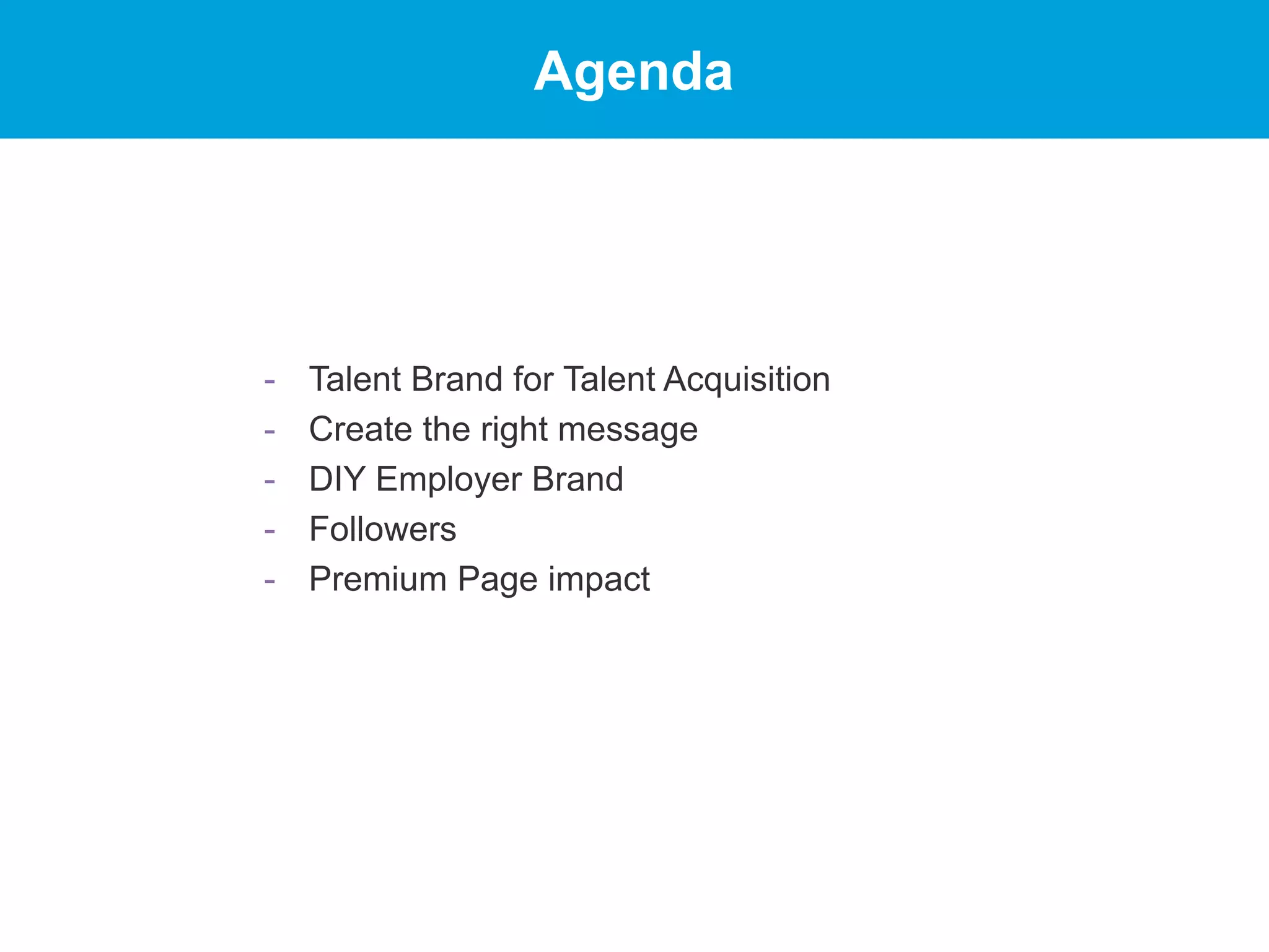 Agenda

- Talent Brand for Talent Acquisition
- Create the right message
- DIY Employer Brand
- Followers
- Premium Page impact